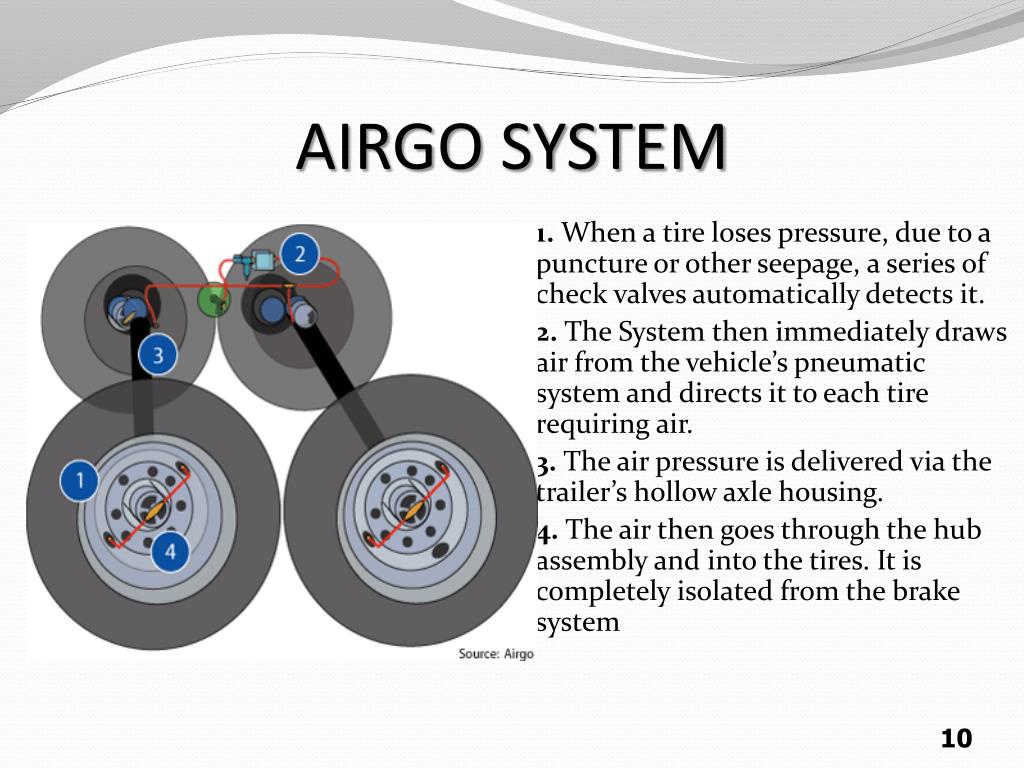 AIRGO SYSTEM

2

3

1

4

Source: Airgo

1. When a tire loses pressure, due to a puncture or other seepage, a series of check valves automatically detects it.

2. The System then immediately draws air from the vehicle's pneumatic system and directs it to each tire requiring air.

3. The air pressure is delivered via the trailer's hollow axle housing.

4. The air then goes through the hub assembly and into the tires. It is completely isolated from the brake system

10